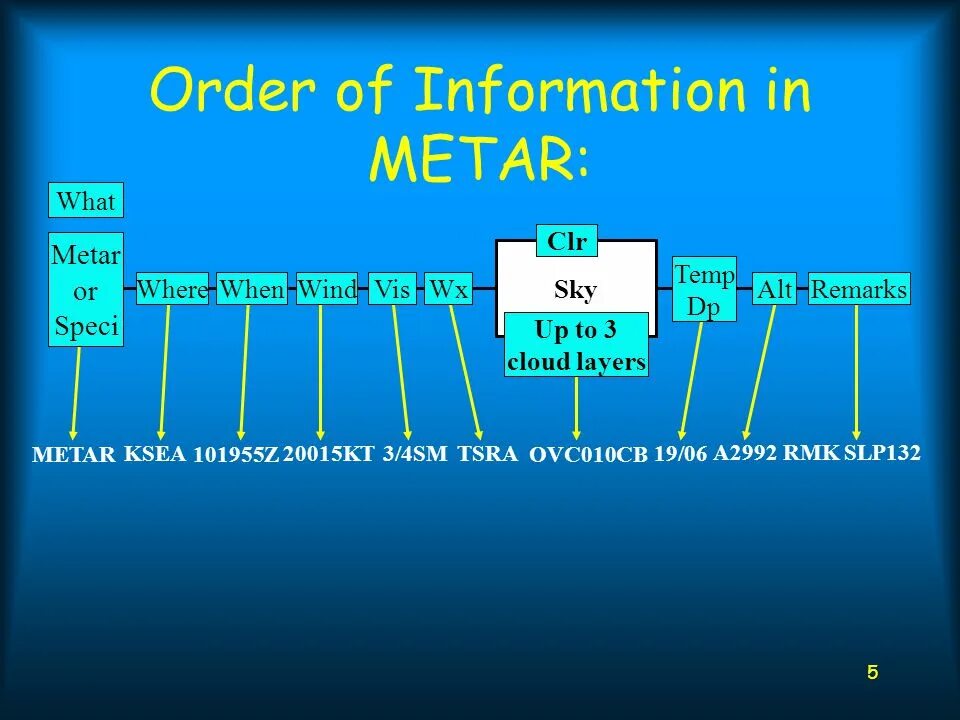 Order of Information in METAR:

What

Metar or Speci

Where

When

Wind

Vis

Wx

Clr

Sky

Up to 3 cloud layers

Temp Dp

Alt

Remarks

METAR KSEA 101955Z 20015KT 3/4SM TSRA OVC010CB 19/06 A2992 RMK SLP132

5